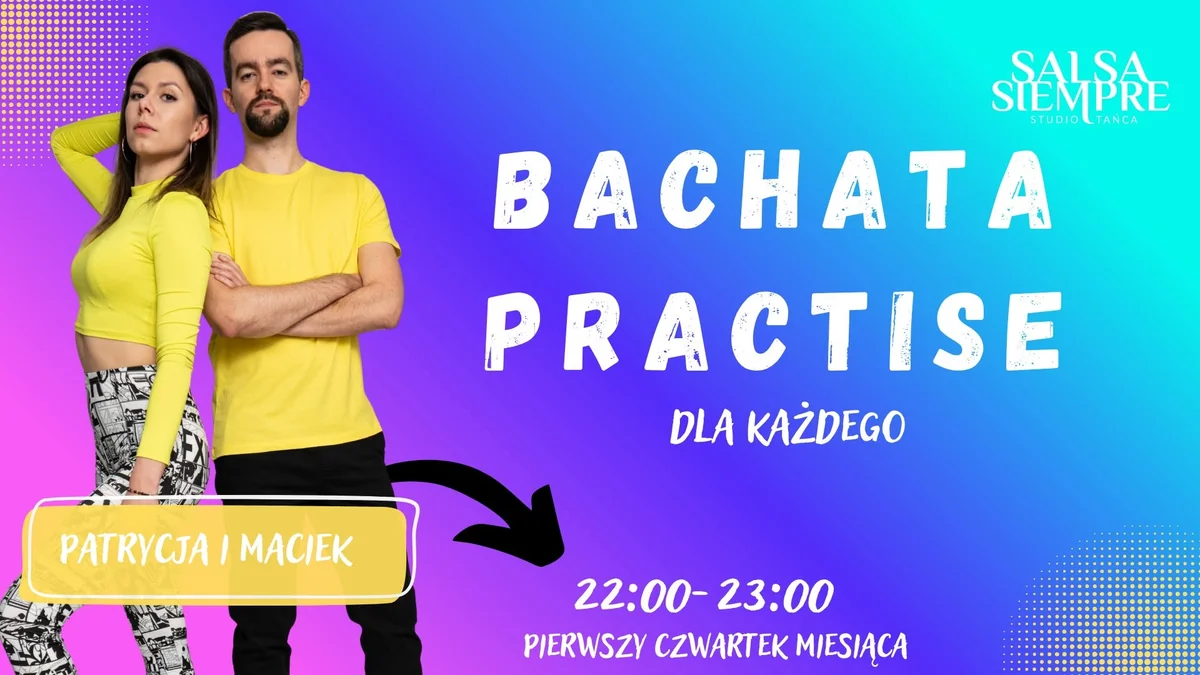 SALSA SIEMPRE
STUDIO TAŃCA

BACHATA
PRACTISE

DLA KAŻDEGO

PATRYCJA I MACIEK

22:00- 23:00
PIERWSZY CZWARTEK MIESIĄCA